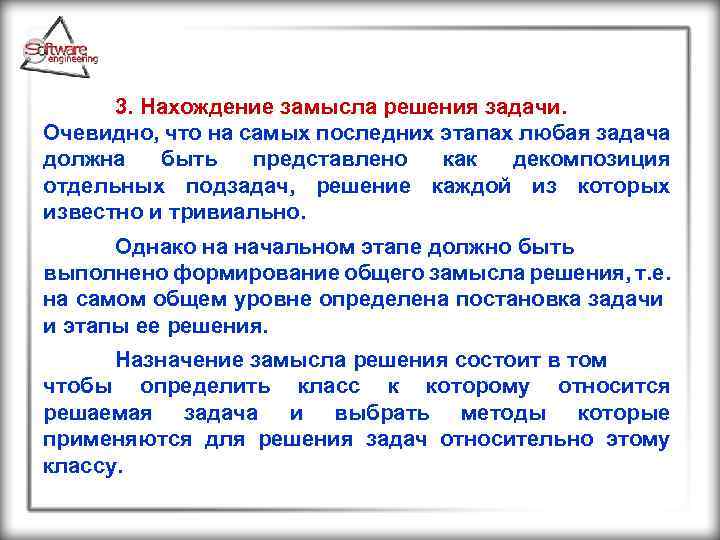 Software engineering

3. Нахождение замысла решения задачи.
Очевидно, что на самых последних этапах любая задача должна быть представлено как декомпозиция отдельных подзадач, решение каждой из которых известно и тривиально.

Однако на начальном этапе должно быть выполнено формирование общего замысла решения, т.е. на самом общем уровне определена постановка задачи и этапы ее решения.

Назначение замысла решения состоит в том чтобы определить класс к которому относится решаемая задача и выбрать методы которые применяются для решения задач относительно этому классу.